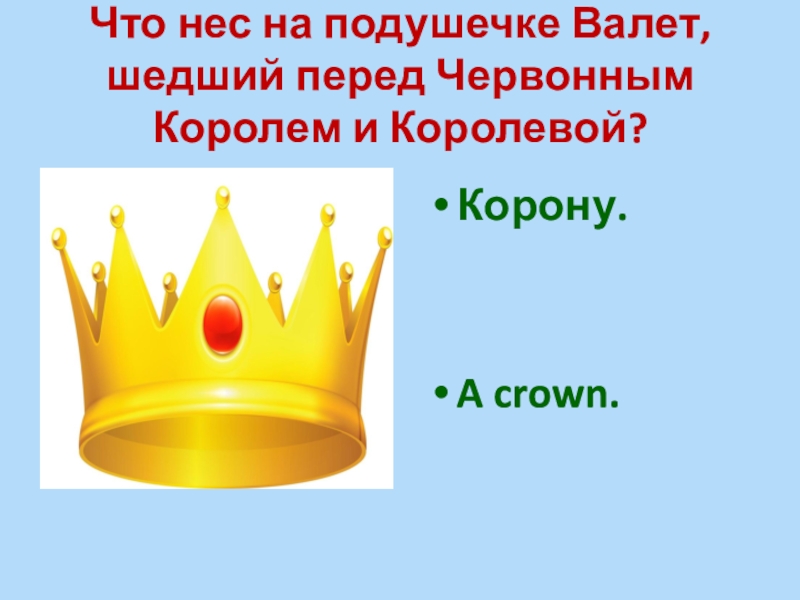 Что нес на подушечке Валет, шедший перед Червонным Королем и Королевой?

• Корону.

• A crown.